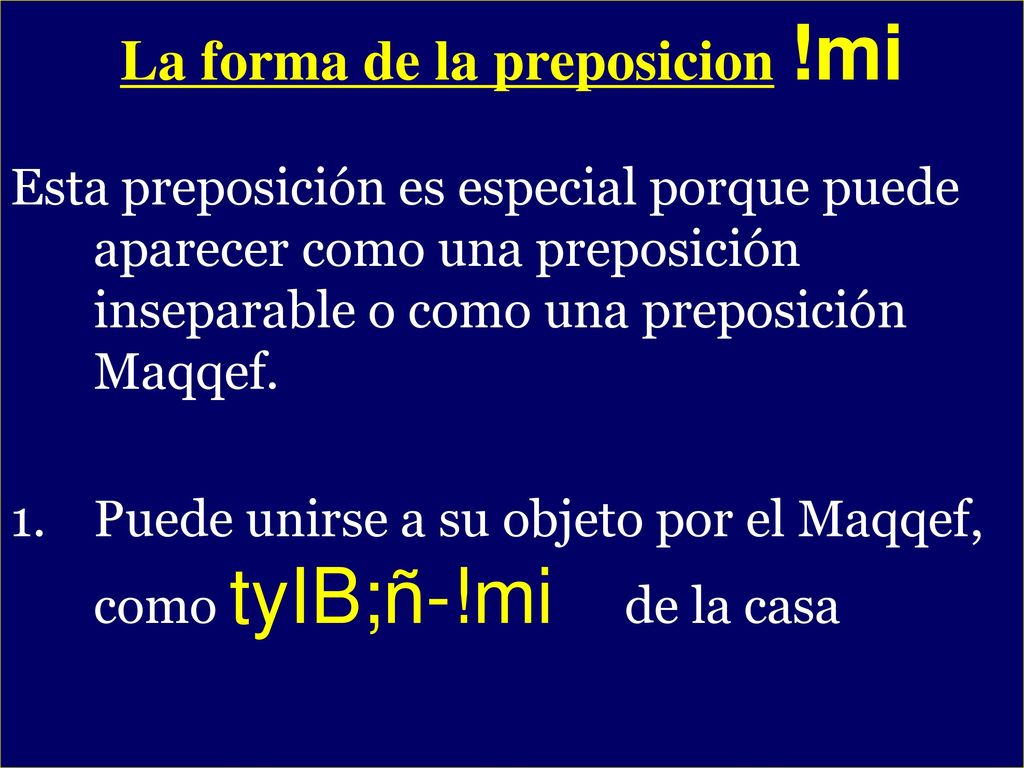 La forma de la preposicion !mi

Esta preposición es especial porque puede aparecer como una preposición inseparable o como una preposición Maqqef.

1. Puede unirse a su objeto por el Maqqef, como tyIB;ñ-!mi de la casa